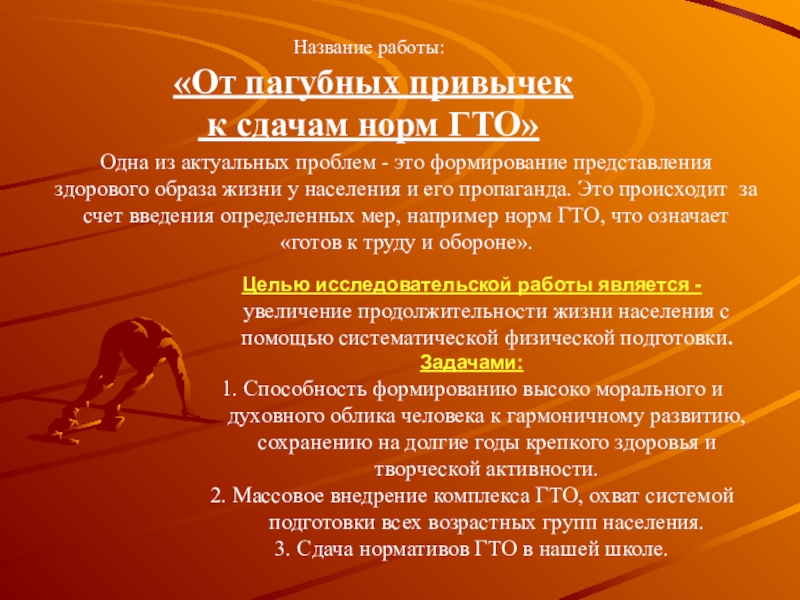 Название работы:

«От пагубных привычек к сдачам норм ГТО»

Одна из актуальных проблем - это формирование представления здорового образа жизни у населения и его пропаганда. Это происходит за счет введения определенных мер, например норм ГТО, что означает «готов к труду и обороне».

Целью исследовательской работы является - увеличение продолжительности жизни населения с помощью систематической физической подготовки.

Задачами:

1. Способность формированию высоко морального и духовного облика человека к гармоничному развитию, сохранению на долгие годы крепкого здоровья и творческой активности.

2. Массовое внедрение комплекса ГТО, охват системой подготовки всех возрастных групп населения.

3. Сдача нормативов ГТО в нашей школе.